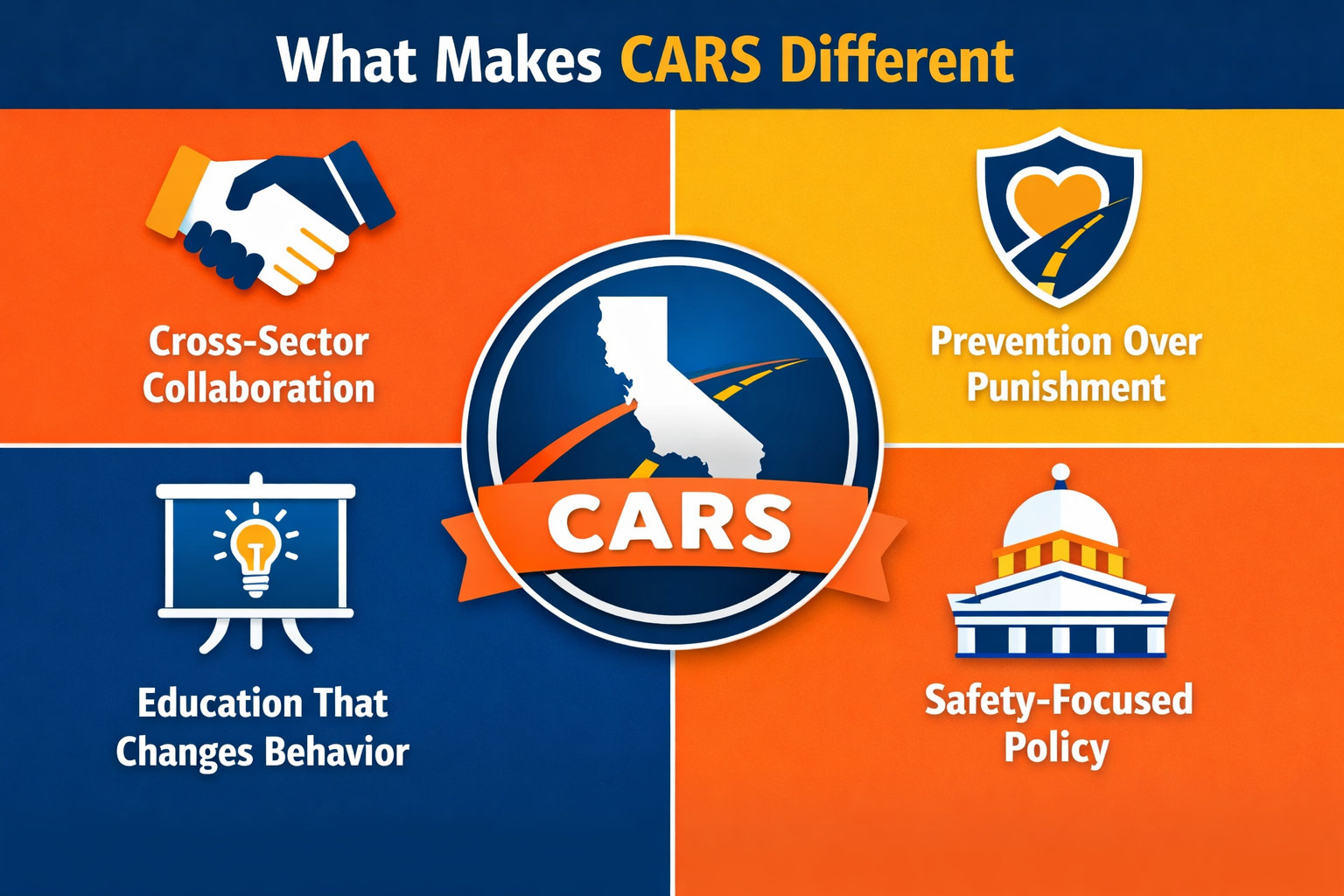 What Makes CARS Different

Cross-Sector Collaboration

Prevention Over Punishment

CARS

Education That Changes Behavior

Safety-Focused Policy